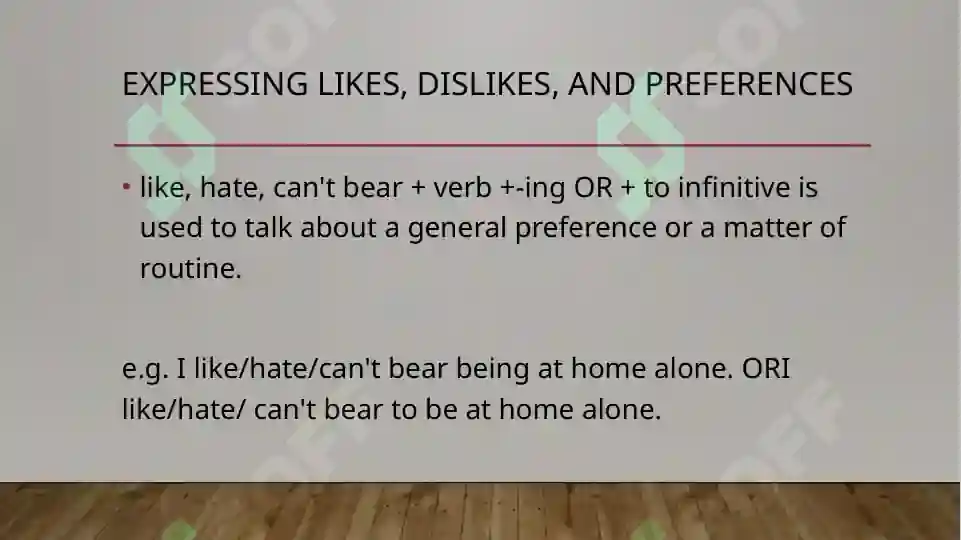 EXPRESSING LIKES, DISLIKES, AND PREFERENCES

• like, hate, can't bear + verb +-ing OR + to infinitive is used to talk about a general preference or a matter of routine.

e.g. I like/hate/can't bear being at home alone. ORI like/hate/ can't bear to be at home alone.